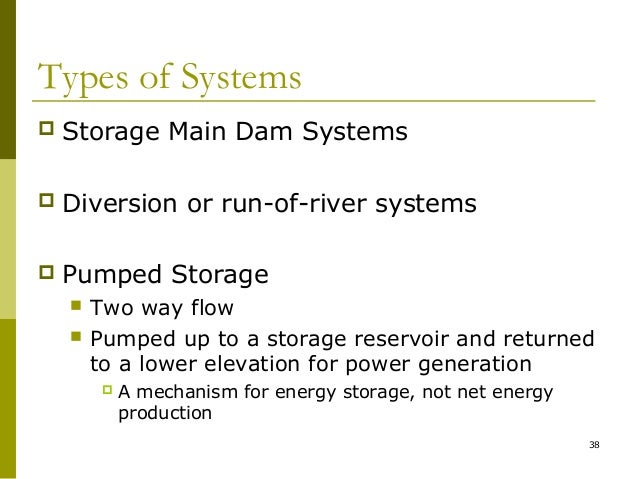 Types of Systems

Storage Main Dam Systems

Diversion or run-of-river systems

Pumped Storage

Two way flow

Pumped up to a storage reservoir and returned to a lower elevation for power generation

A mechanism for energy storage, not net energy production

38